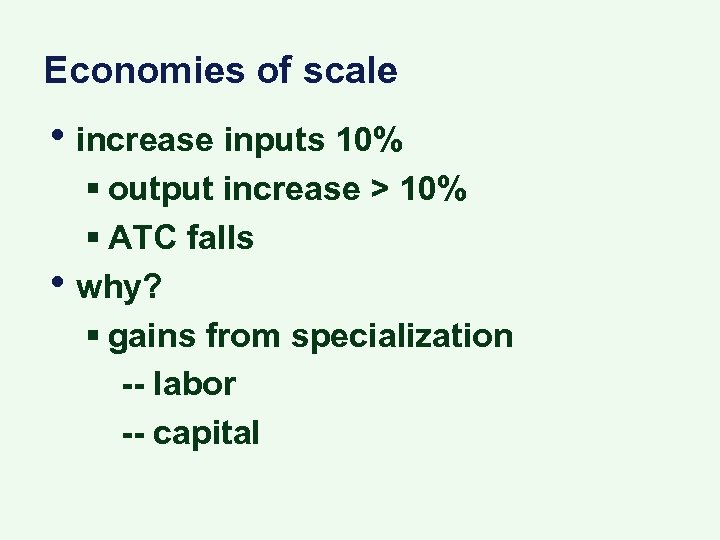 Economies of scale

• increase inputs 10%
  ▪ output increase > 10%
  ▪ ATC falls
• why?
  ▪ gains from specialization
    -- labor
    -- capital